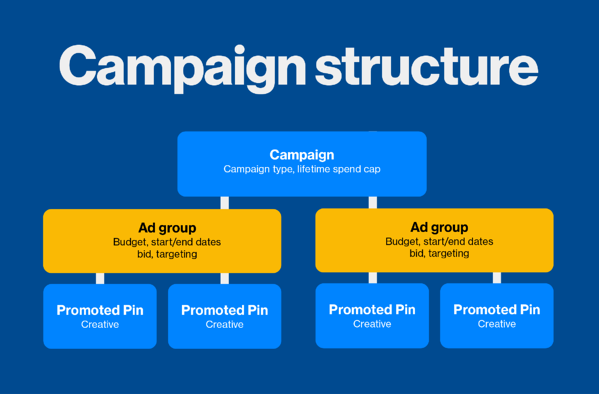 Campaign structure

Campaign
Campaign type, lifetime spend cap

Ad group
Budget, start/end dates
bid, targeting

Ad group
Budget, start/end dates
bid, targeting

Promoted Pin
Creative

Promoted Pin
Creative

Promoted Pin
Creative

Promoted Pin
Creative